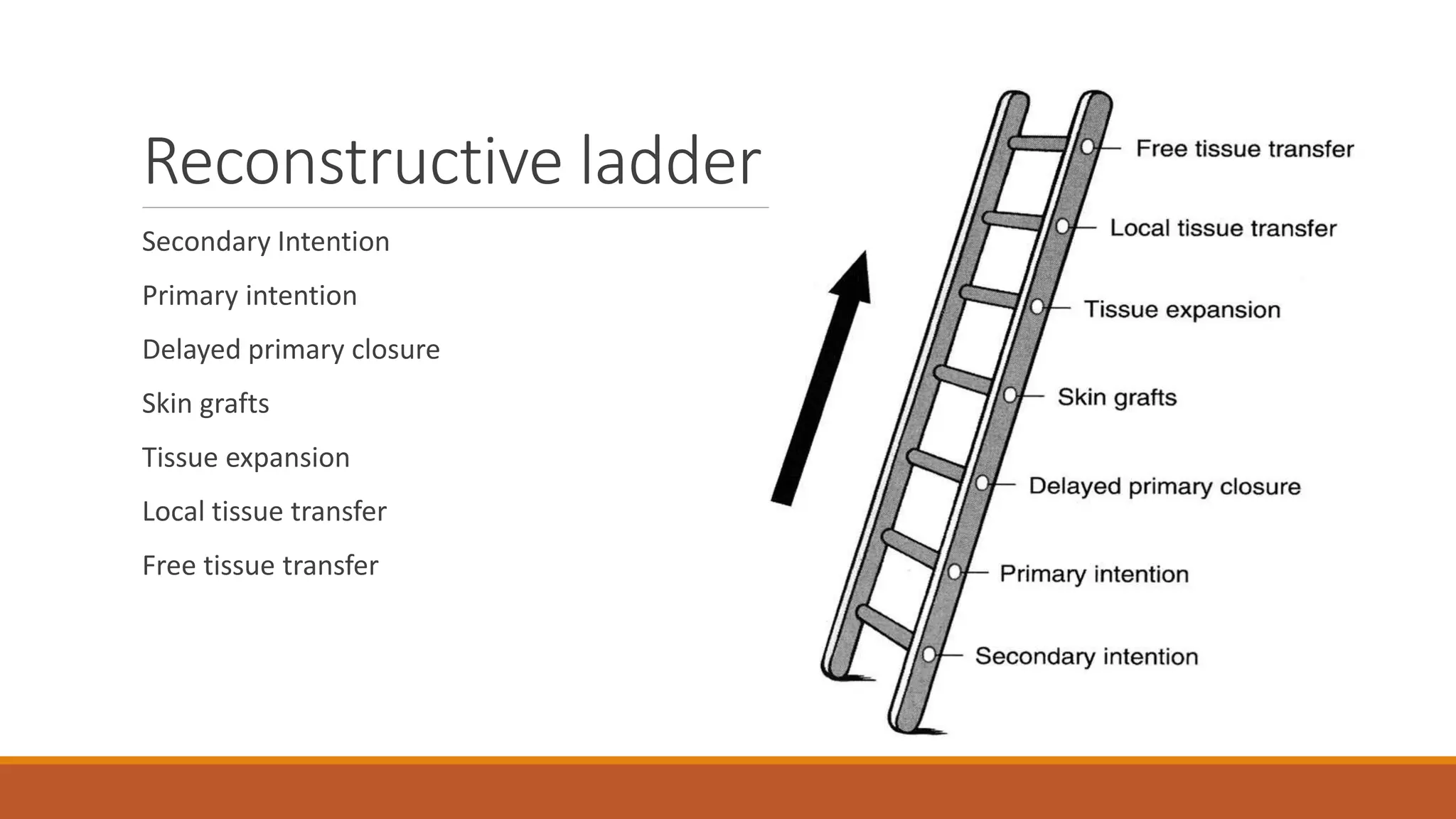 Reconstructive ladder

Secondary Intention

Primary intention

Delayed primary closure

Skin grafts

Tissue expansion

Local tissue transfer

Free tissue transfer

Free tissue transfer

Local tissue transfer

Tissue expansion

Skin grafts

Delayed primary closure

Primary intention

Secondary intention